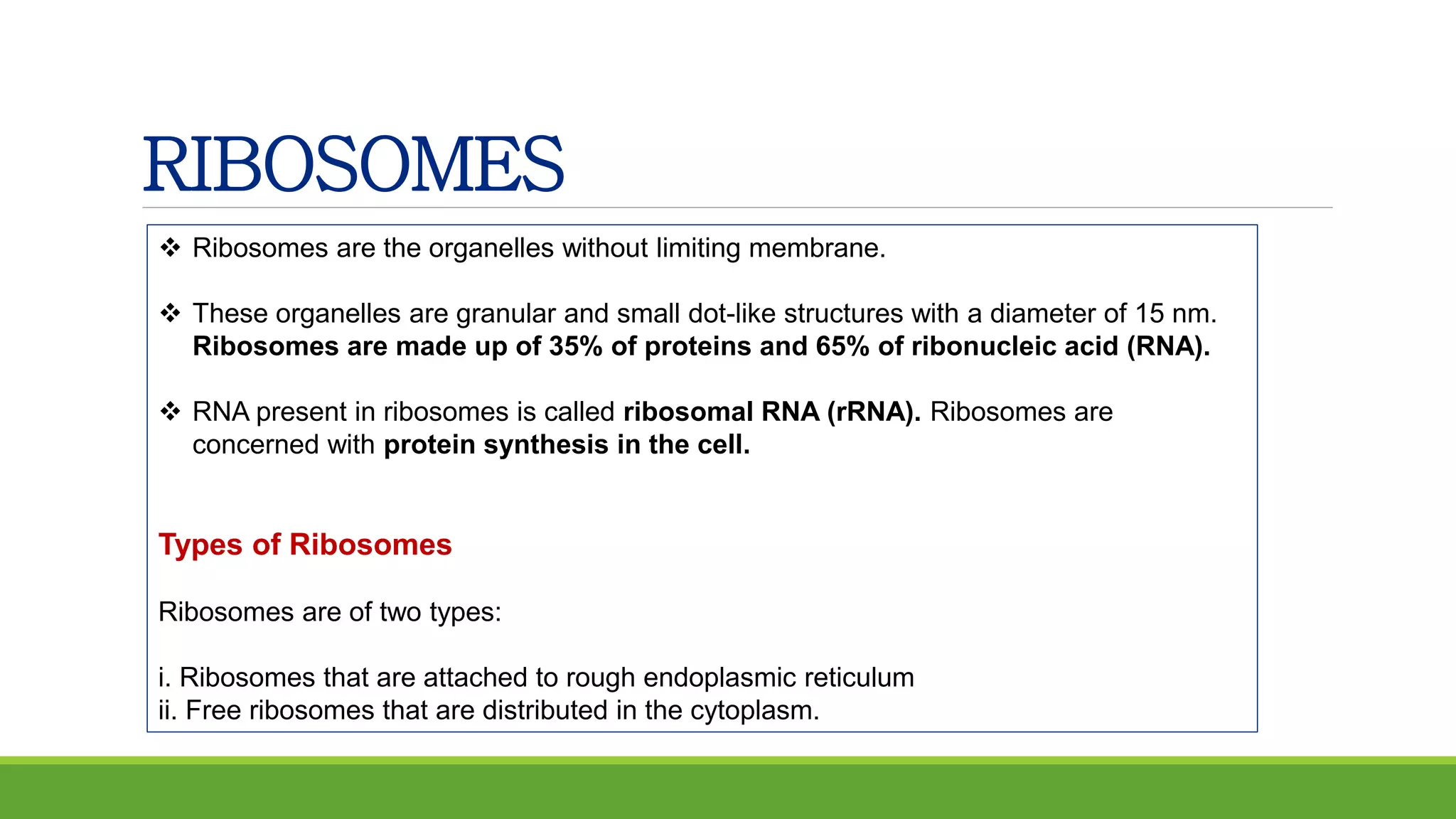 RIBOSOMES

❖ Ribosomes are the organelles without limiting membrane.

❖ These organelles are granular and small dot-like structures with a diameter of 15 nm. Ribosomes are made up of 35% of proteins and 65% of ribonucleic acid (RNA).

❖ RNA present in ribosomes is called ribosomal RNA (rRNA). Ribosomes are concerned with protein synthesis in the cell.

Types of Ribosomes

Ribosomes are of two types:

i. Ribosomes that are attached to rough endoplasmic reticulum
ii. Free ribosomes that are distributed in the cytoplasm.